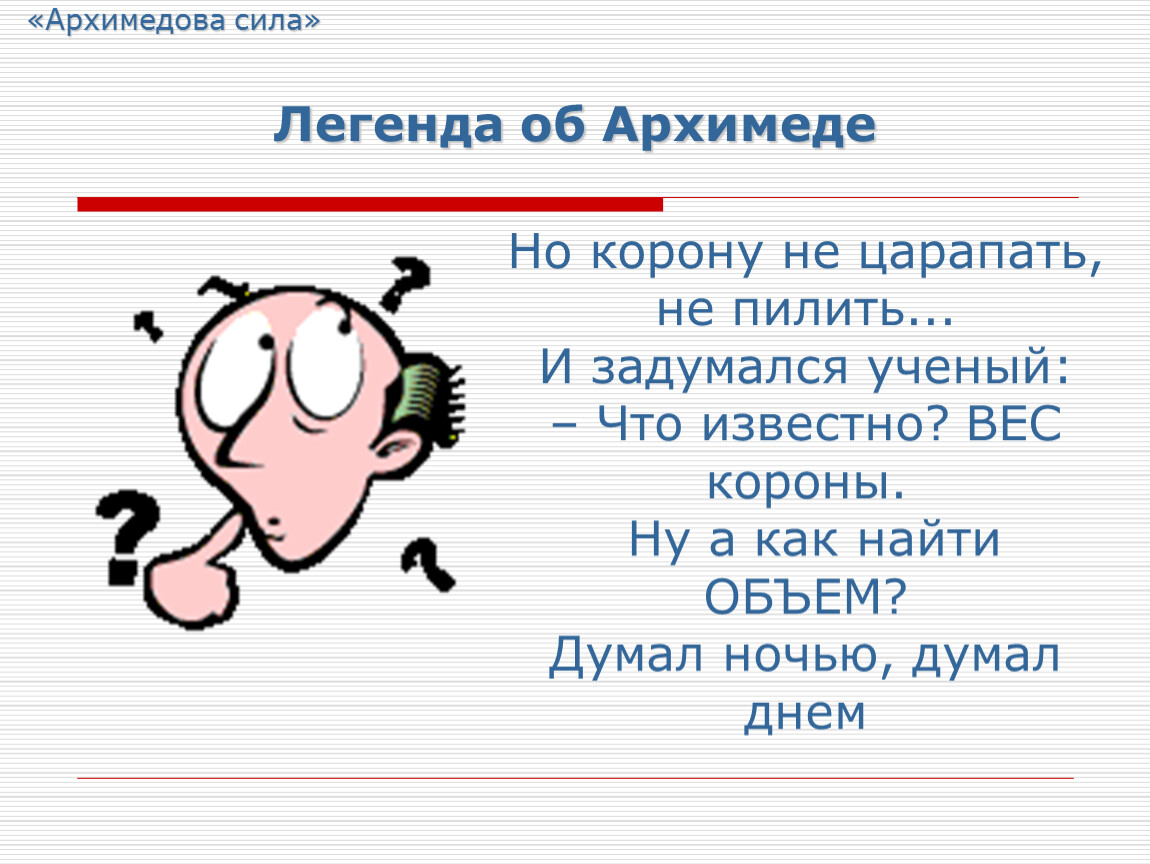 «Архимедова сила»

Легенда об Архимеде

Но корону не царапать, не пилить...
И задумался ученый:
– Что известно? ВЕС короны.
Ну а как найти ОБЪЕМ?
Думал ночью, думал днем